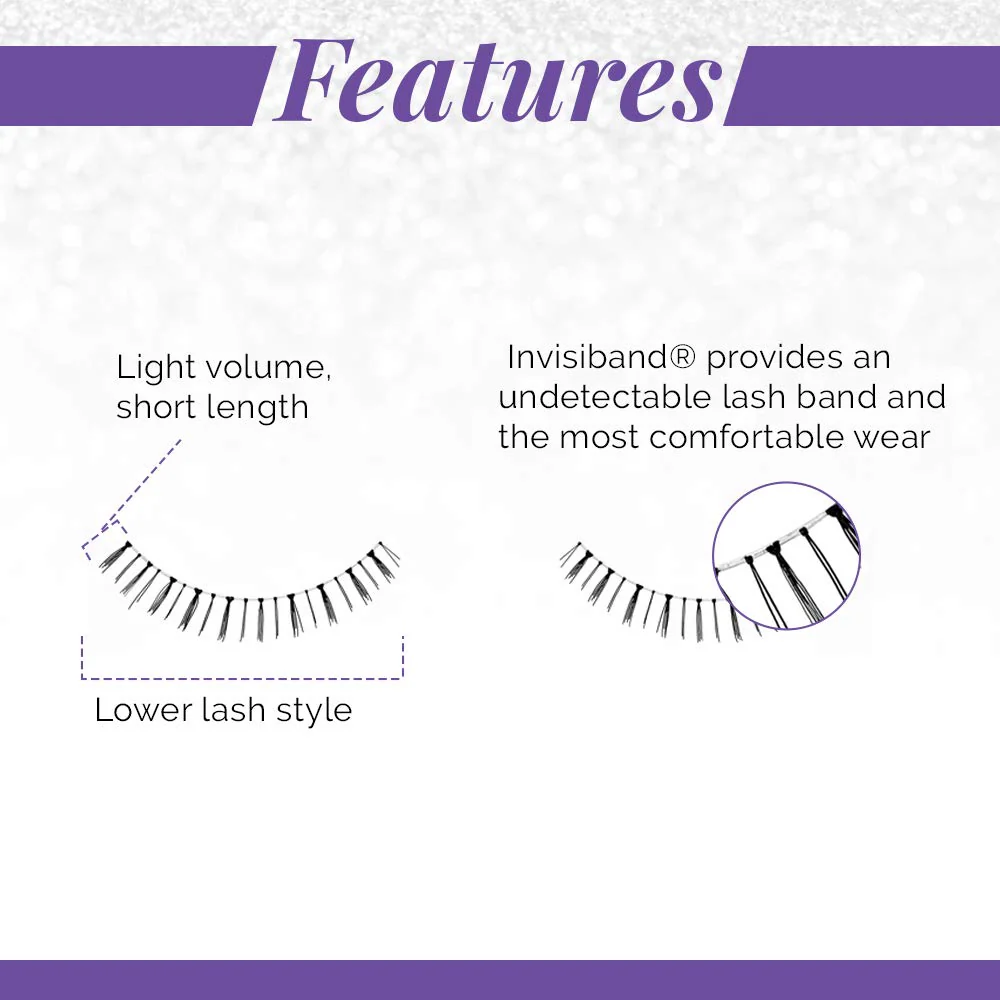 Features

Light volume, short length

Lower lash style

Invisiband® provides an undetectable lash band and the most comfortable wear